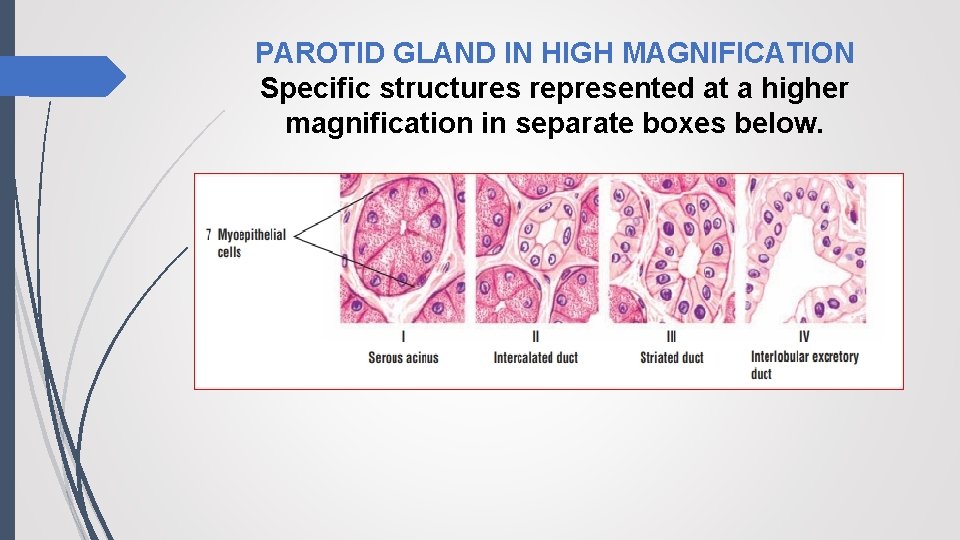 PAROTID GLAND IN HIGH MAGNIFICATION
Specific structures represented at a higher magnification in separate boxes below.

7 Myoepithelial cells

I
Serous acinus

II
Intercalated duct

III
Striated duct

IV
Interlobular excretory duct